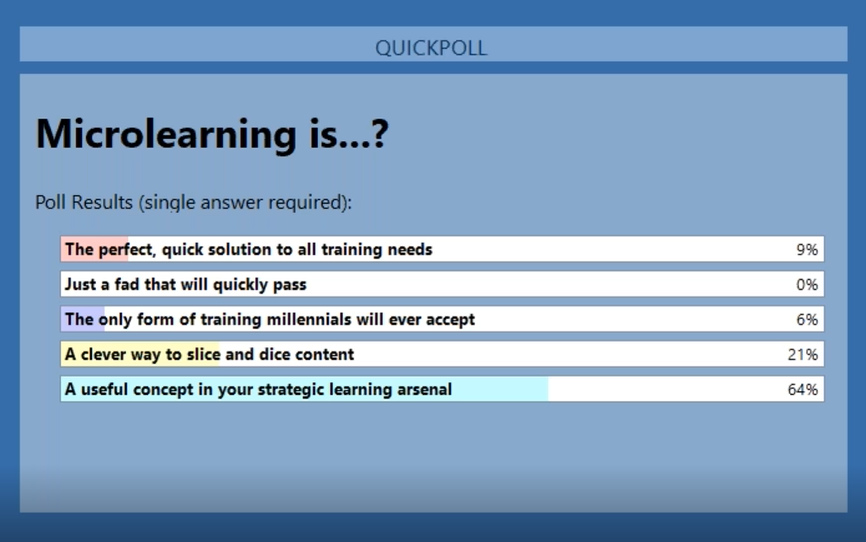 QUICKPOLL

Microlearning is...?

Poll Results (single answer required):

| | |
|---|---|
| The perfect, quick solution to all training needs | 9% |
| Just a fad that will quickly pass | 0% |
| The only form of training millennials will ever accept | 6% |
| A clever way to slice and dice content | 21% |
| A useful concept in your strategic learning arsenal | 64% |